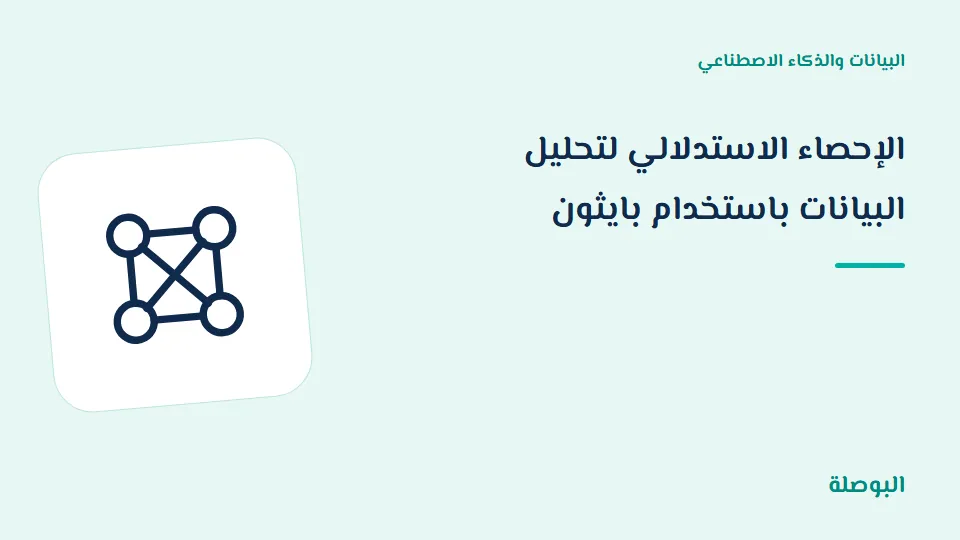 البيانات والذكاء الاصطناعي

الإحصاء الاستدلالي لتحليل البيانات باستخدام بايثون

البوصلة